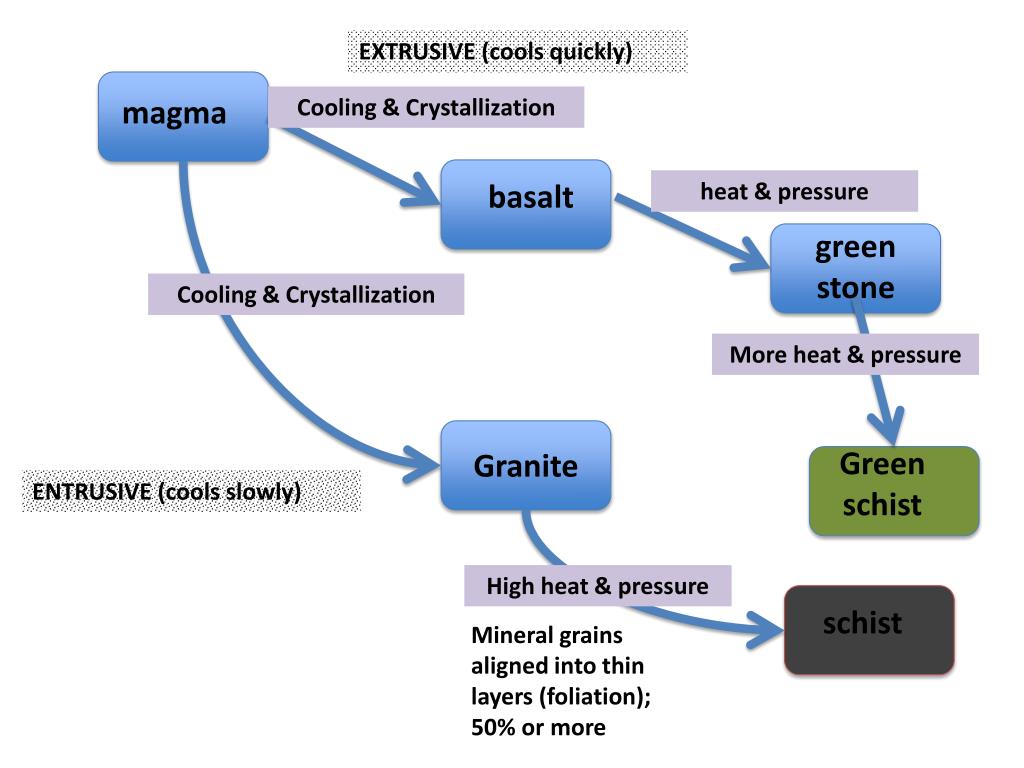 EXTRUSIVE (cools quickly)

magma

Cooling & Crystallization

basalt

heat & pressure

green stone

Cooling & Crystallization

More heat & pressure

Granite

Green schist

ENTRUSIVE (cools slowly)

High heat & pressure

schist

Mineral grains aligned into thin layers (foliation); 50% or more